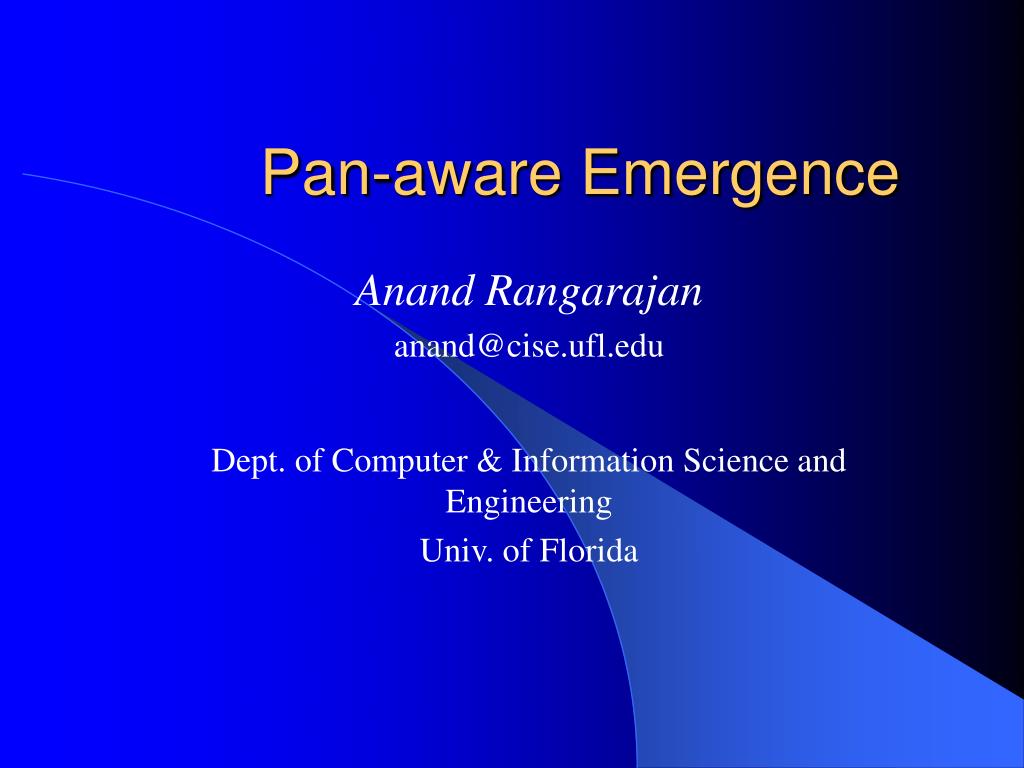 Pan-aware Emergence

Anand Rangarajan

anand@cise.ufl.edu

Dept. of Computer & Information Science and Engineering

Univ. of Florida